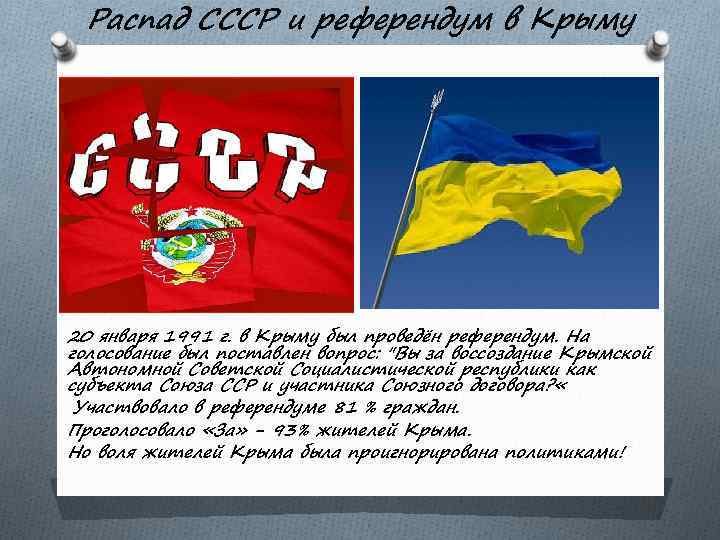 Распад СССР и референдум в Крыму

СССР

20 января 1991 г. в Крыму был проведён референдум. На голосование был поставлен вопрос: "Вы за воссоздание Крымской Автономной Советской Социалистической республики как субъекта Союза ССР и участника Союзного договора?«

Участвовало в референдуме 81 % граждан.

Проголосовало «За» - 93% жителей Крыма.

Но воля жителей Крыма была проигнорирована политиками!